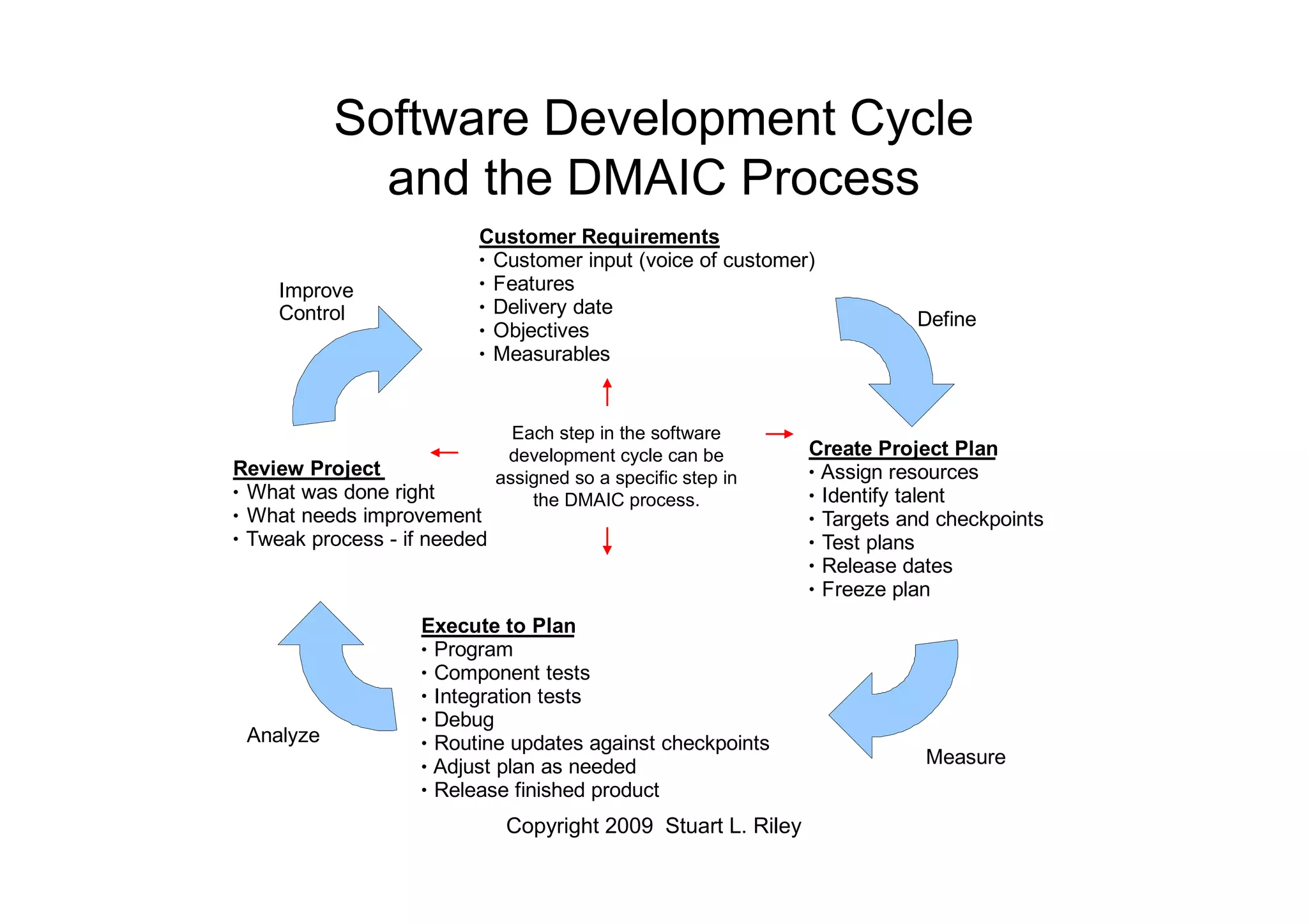 Software Development Cycle and the DMAIC Process

Customer Requirements
• Customer input (voice of customer)
• Features
• Delivery date
• Objectives
• Measurables

Improve
Control

Define

Each step in the software development cycle can be assigned so a specific step in the DMAIC process.

Review Project
• What was done right
• What needs improvement
• Tweak process - if needed

Create Project Plan
• Assign resources
• Identify talent
• Targets and checkpoints
• Test plans
• Release dates
• Freeze plan

Execute to Plan
• Program
• Component tests
• Integration tests
• Debug
• Routine updates against checkpoints
• Adjust plan as needed
• Release finished product

Analyze

Measure

Copyright 2009 Stuart L. Riley